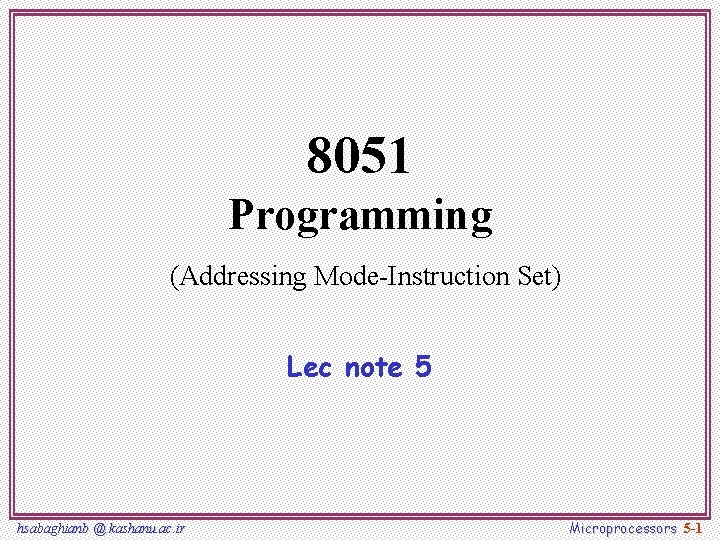 8051
Programming

(Addressing Mode-Instruction Set)

Lec note 5

hsabaghianb @ kashanu.ac.ir

Microprocessors 5-1